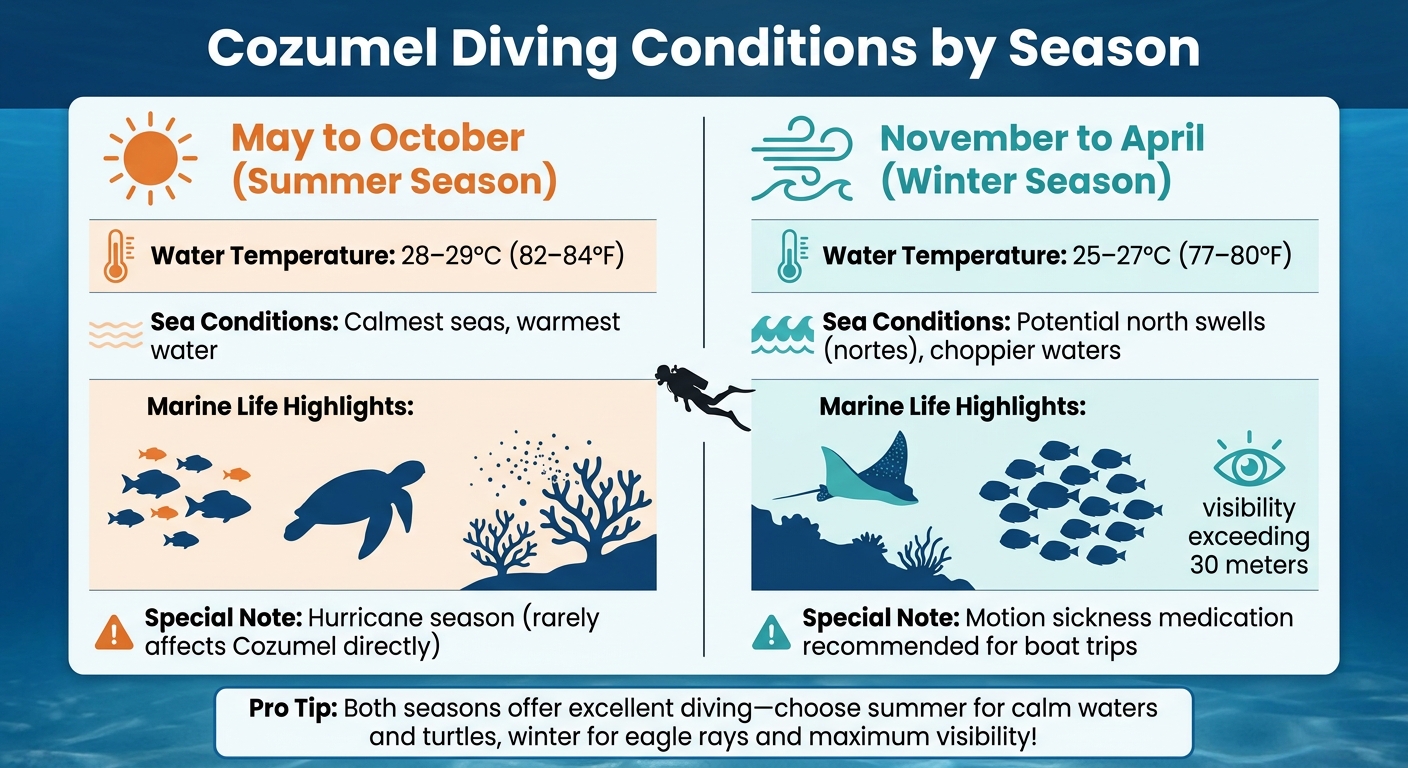 Cozumel Diving Conditions by Season

May to October (Summer Season)

Water Temperature: 28–29°C (82–84°F)

Sea Conditions: Calmest seas, warmest water

Marine Life Highlights:

Special Note: Hurricane season (rarely affects Cozumel directly)

November to April (Winter Season)

Water Temperature: 25–27°C (77–80°F)

Sea Conditions: Potential north swells (nortes), choppier waters

Marine Life Highlights:

visibility exceeding 30 meters

Special Note: Motion sickness medication recommended for boat trips

Pro Tip: Both seasons offer excellent diving—choose summer for calm waters and turtles, winter for eagle rays and maximum visibility!